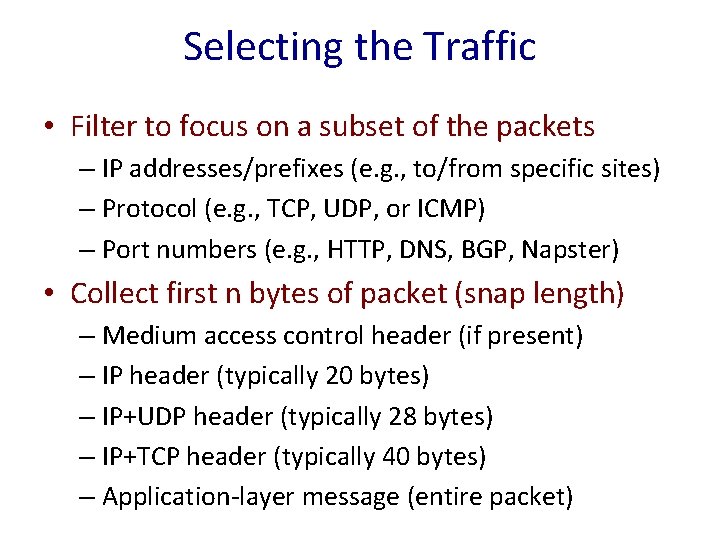 Selecting the Traffic

• Filter to focus on a subset of the packets
– IP addresses/prefixes (e.g., to/from specific sites)
– Protocol (e.g., TCP, UDP, or ICMP)
– Port numbers (e.g., HTTP, DNS, BGP, Napster)

• Collect first n bytes of packet (snap length)
– Medium access control header (if present)
– IP header (typically 20 bytes)
– IP+UDP header (typically 28 bytes)
– IP+TCP header (typically 40 bytes)
– Application-layer message (entire packet)